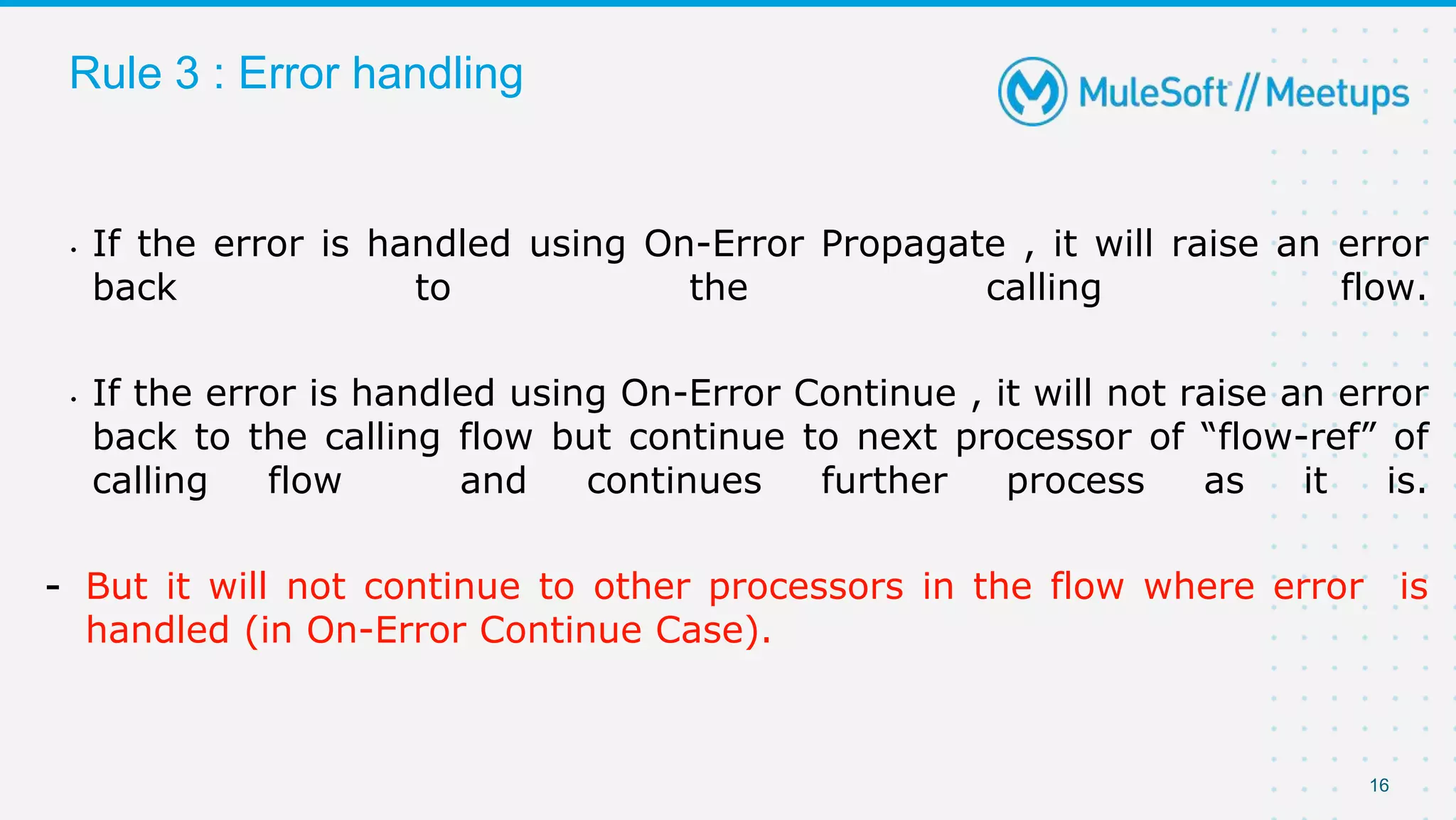 Rule 3 : Error handling

MuleSoft // Meetups

• If the error is handled using On-Error Propagate , it will raise an error back to the calling flow.

• If the error is handled using On-Error Continue , it will not raise an error back to the calling flow but continue to next processor of “flow-ref” of calling flow and continues further process as it is.

- But it will not continue to other processors in the flow where error is handled (in On-Error Continue Case).

16